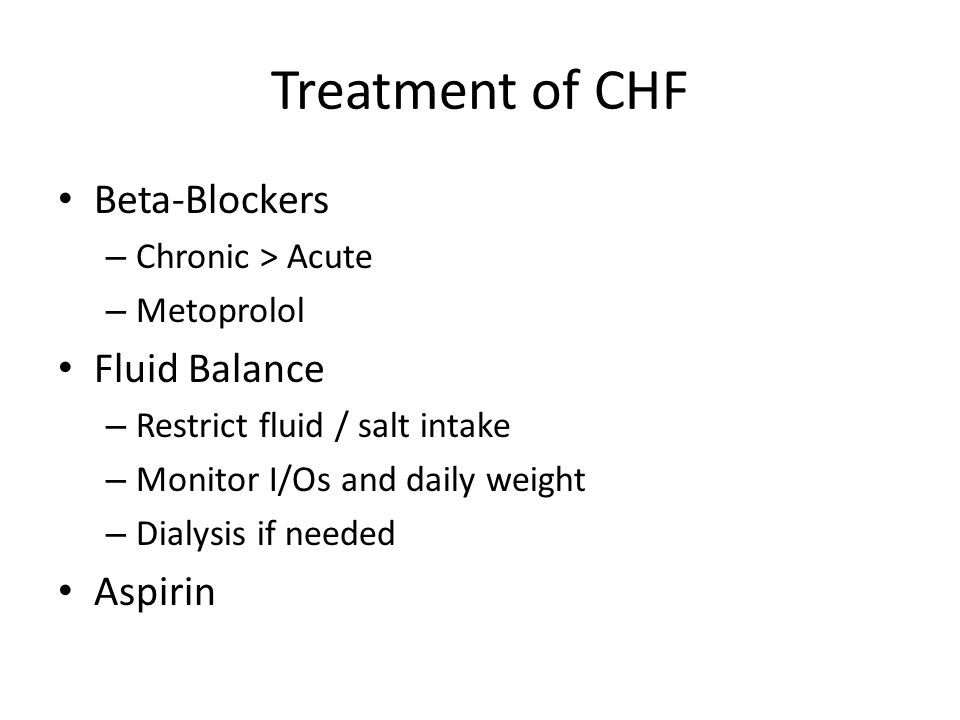 Treatment of CHF

• Beta-Blockers
  – Chronic > Acute
  – Metoprolol
• Fluid Balance
  – Restrict fluid / salt intake
  – Monitor I/Os and daily weight
  – Dialysis if needed
• Aspirin